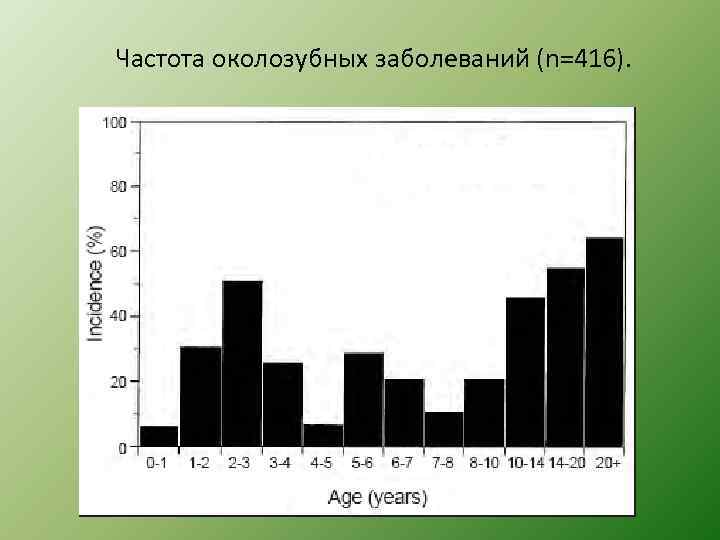 Частота околозубных заболеваний (n=416).

100
80
60
40
20
0
Incidence (%)

0-1 1-2 2-3 3-4 4-5 5-6 6-7 7-8 8-10 10-14 14-20 20+

Age (years)